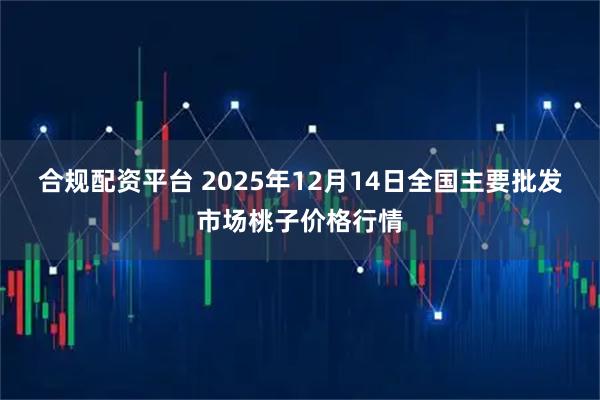 合规配资平台 2025年12月14日全国主要批发市场桃子价格行情